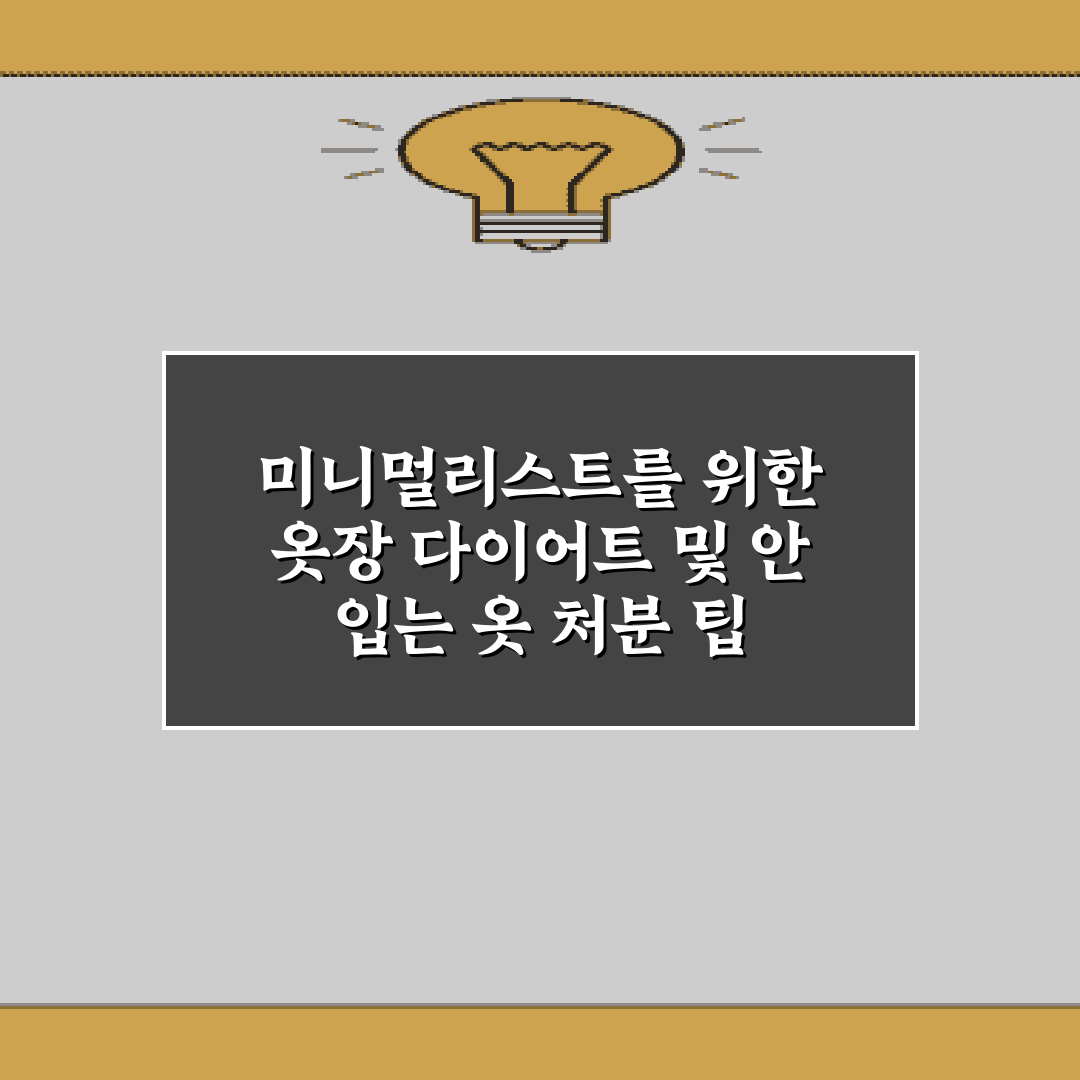 미니멀리스트를 위한 옷장 다이어트 및 안 입는 옷 처분 팁